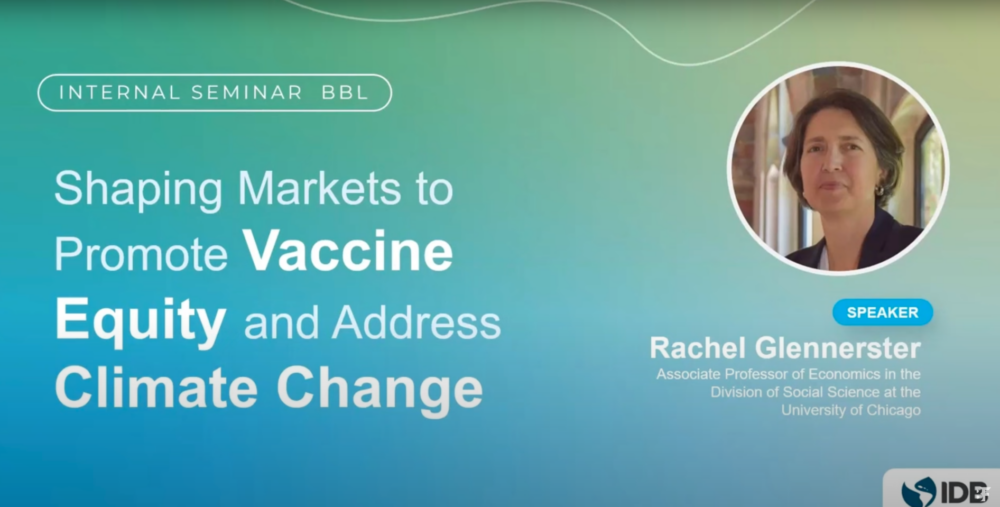 INTERNAL SEMINAR BBL

Shaping Markets to Promote Vaccine Equity and Address Climate Change

SPEAKER

Rachel Glennerster

Associate Professor of Economics in the Division of Social Science at the University of Chicago

IDB